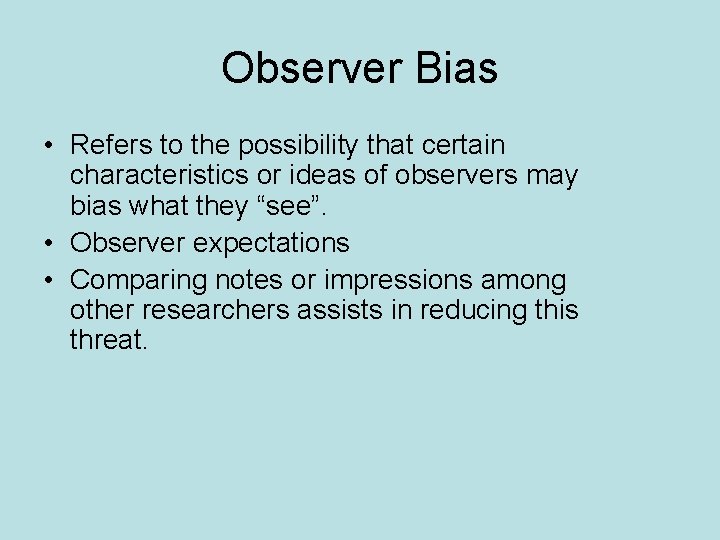 Observer Bias

• Refers to the possibility that certain characteristics or ideas of observers may bias what they “see”.
• Observer expectations
• Comparing notes or impressions among other researchers assists in reducing this threat.